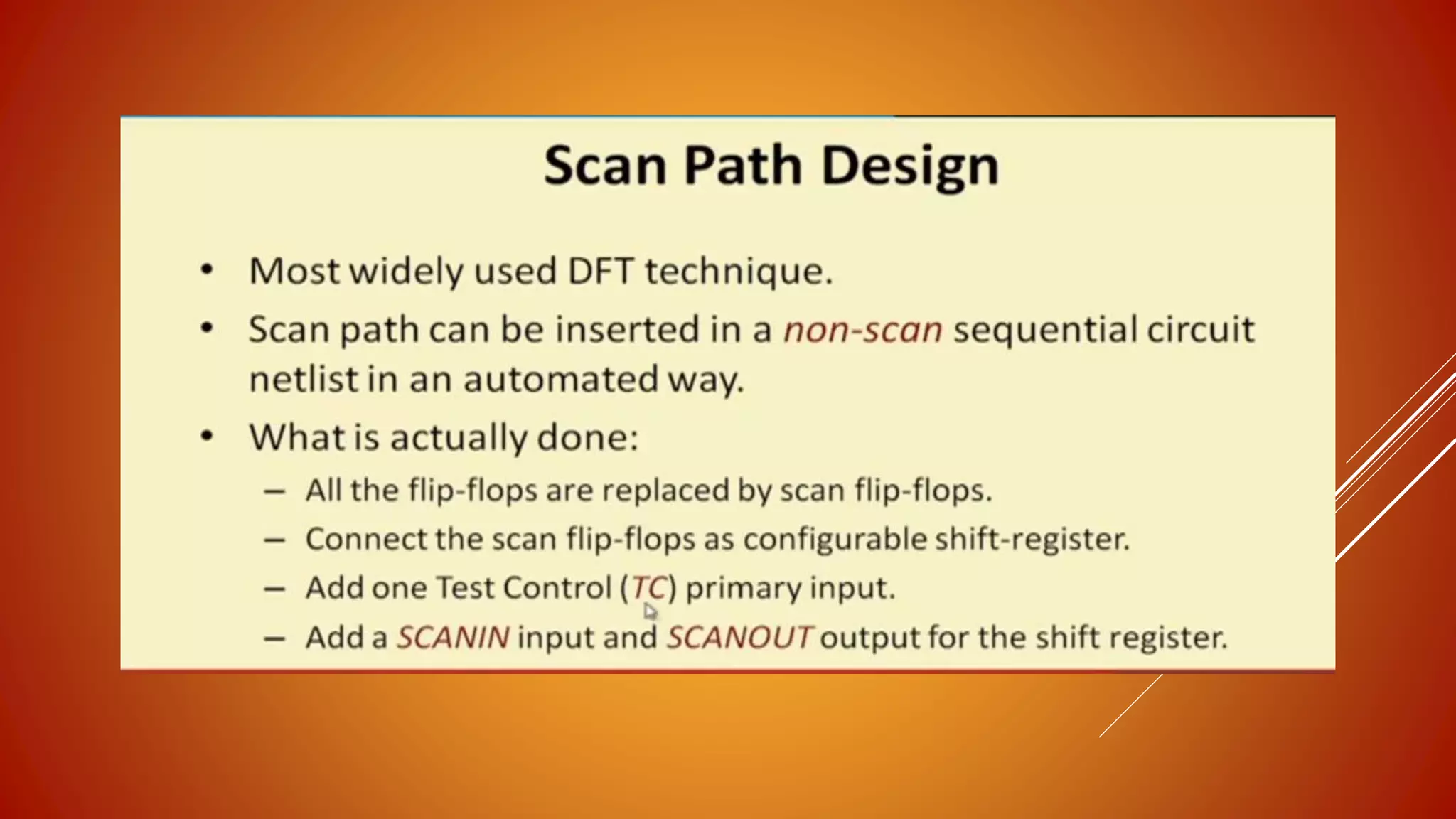 Scan Path Design

• Most widely used DFT technique.
• Scan path can be inserted in a non-scan sequential circuit netlist in an automated way.
• What is actually done:
  – All the flip-flops are replaced by scan flip-flops.
  – Connect the scan flip-flops as configurable shift-register.
  – Add one Test Control (TC) primary input.
  – Add a SCANIN input and SCANOUT output for the shift register.